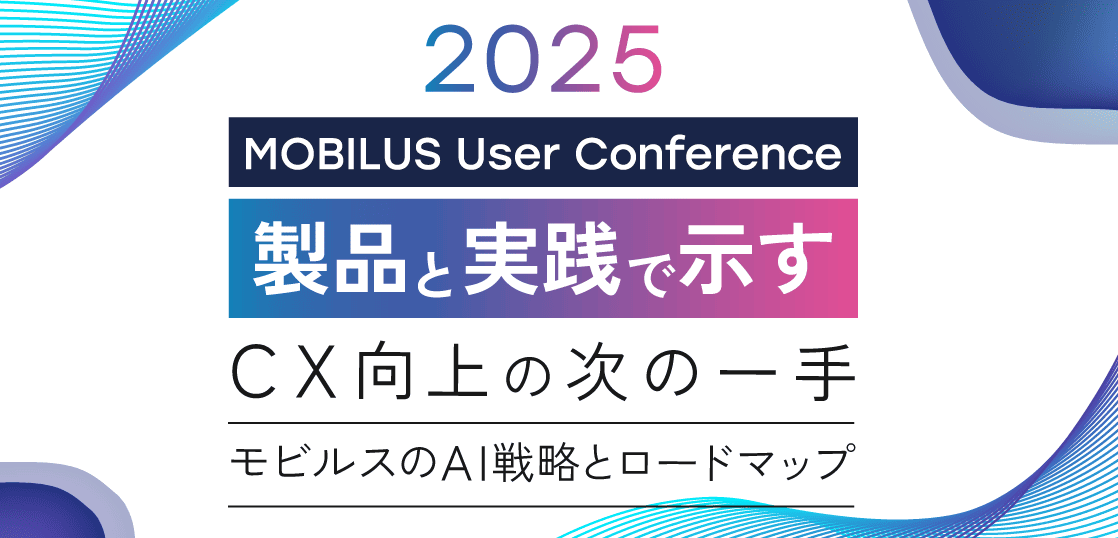 2025

MOBILUS User Conference

製品と実践で示す

CX向上の次の一手

モビルスのAI戦略とロードマップ